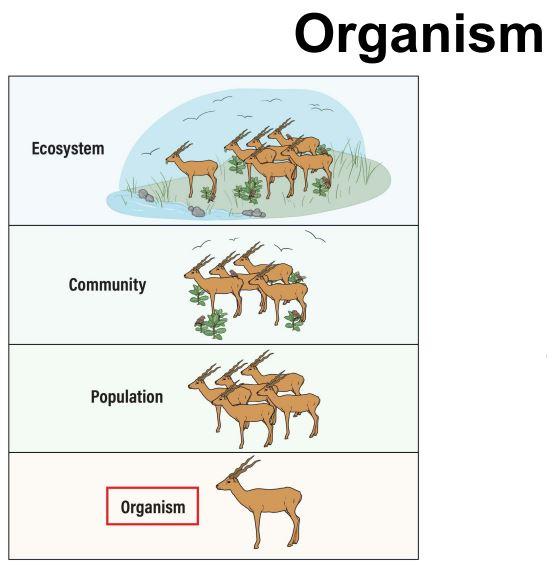 Organism

Ecosystem

Community

Population

Organism